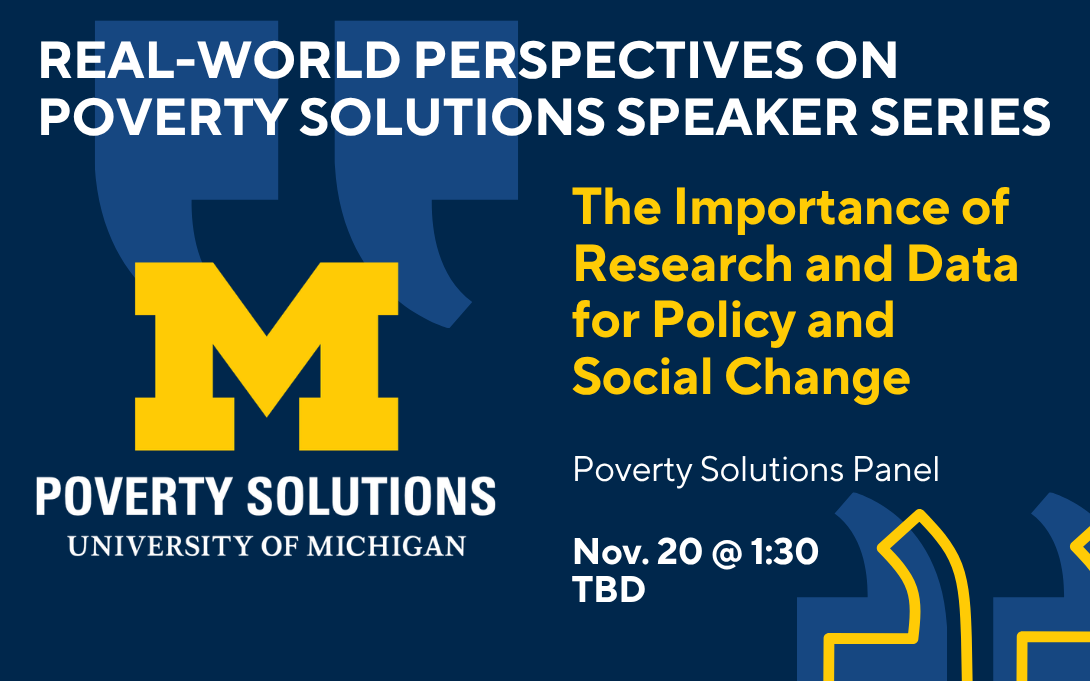 REAL-WORLD PERSPECTIVES ON POVERTY SOLUTIONS SPEAKER SERIES

M
POVERTY SOLUTIONS
UNIVERSITY OF MICHIGAN

The Importance of Research and Data for Policy and Social Change

Poverty Solutions Panel

Nov. 20 @ 1:30
TBD